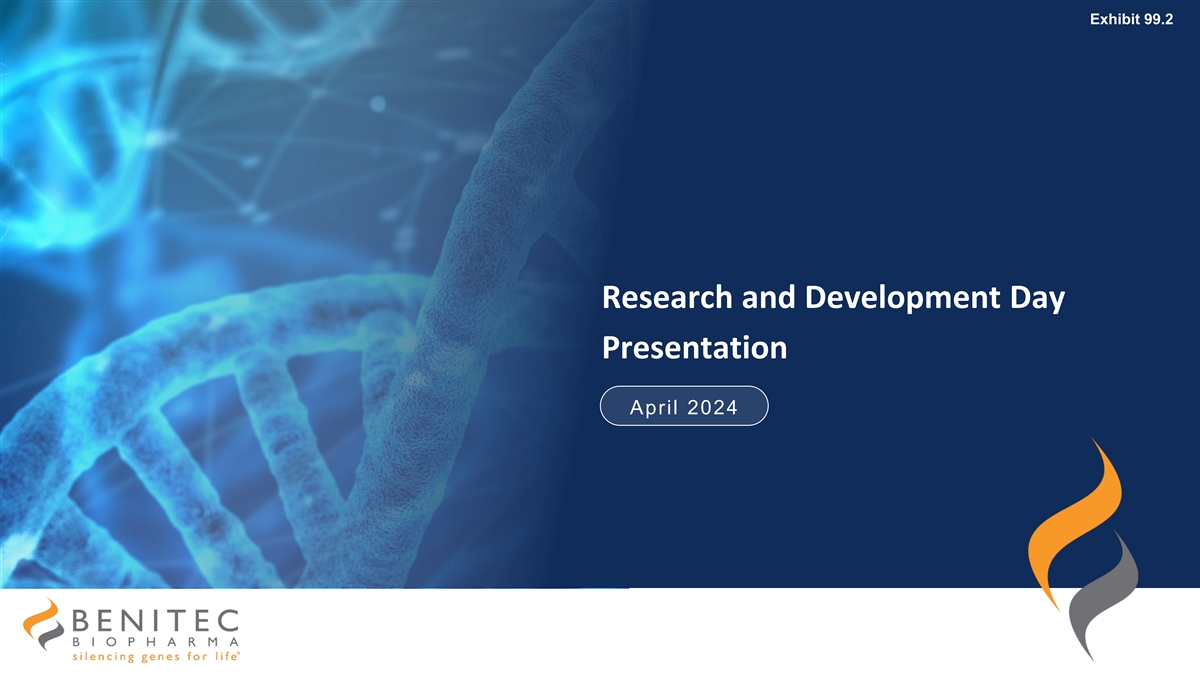 Exhibit 99.2

Research and Development Day Presentation

April 2024

BENITEC
BIOPHARMA
silencing genes for life®